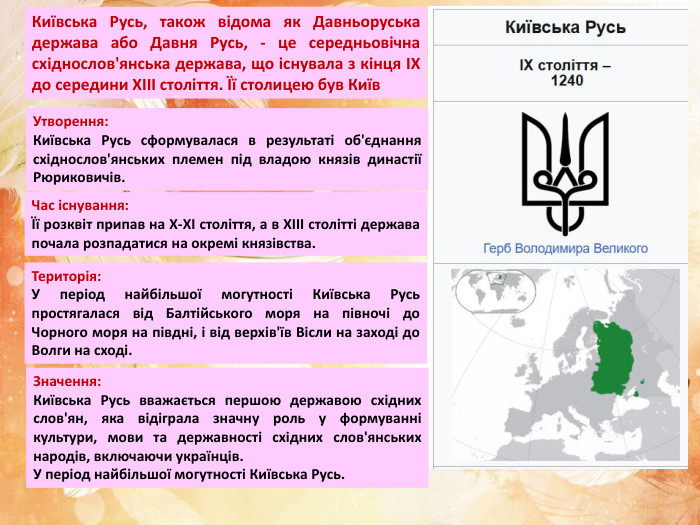 Київська Русь, також відома як Давньоруська держава або Давня Русь, - це середньовічна східнослов'янська держава, що існувала з кінця IX до середини XIII століття. Її столицею був Київ

Утворення:
Київська Русь сформувалася в результаті об'єднання східнослов'янських племен під владою князів династії Рюриковичів.

Час існування:
Її розквіт припав на X-XI століття, а в XIII столітті держава почала розпадатися на окремі князівства.

Територія:
У період найбільшої могутності Київська Русь простягалася від Балтійського моря на півночі до Чорного моря на півдні, і від верхів'їв Вісли на заході до Волги на сході.

Значення:
Київська Русь вважається першою державою східних слов'ян, яка відіграла значну роль у формуванні культури, мови та державності східних слов'янських народів, включаючи українців.
У період найбільшої могутності Київська Русь.

Київська Русь

IX століття – 1240

Герб Володимира Великого